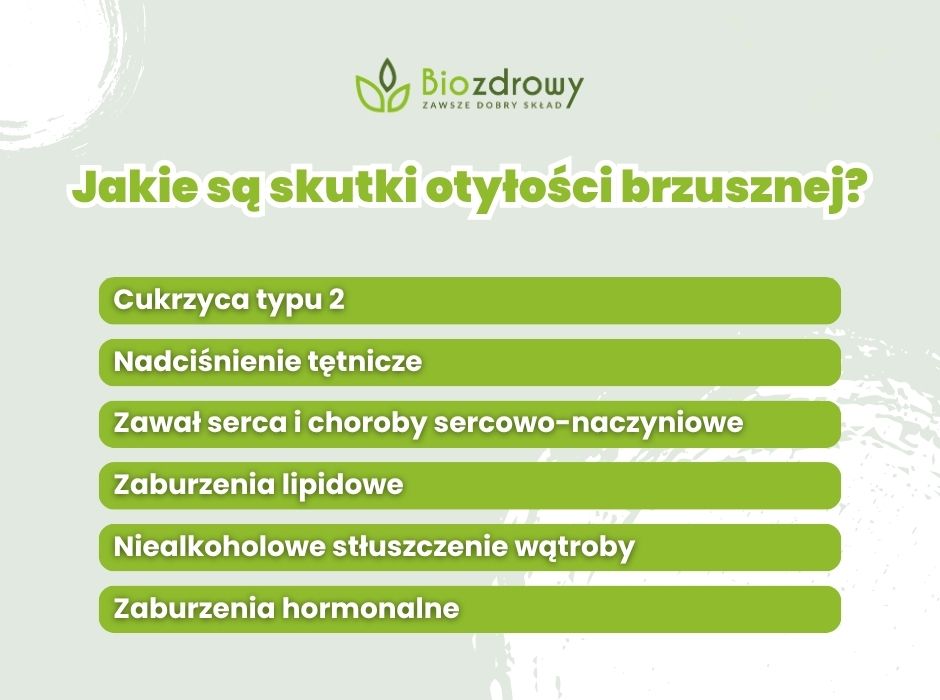 Biozdrowy
ZAWSZE DOBRY SKŁAD

Jakie są skutki otyłości brzusznej?

Cukrzyca typu 2

Nadciśnienie tętnicze

Zawał serca i choroby sercowo-naczyniowe

Zaburzenia lipidowe

Niealkoholowe stłuszczenie wątroby

Zaburzenia hormonalne